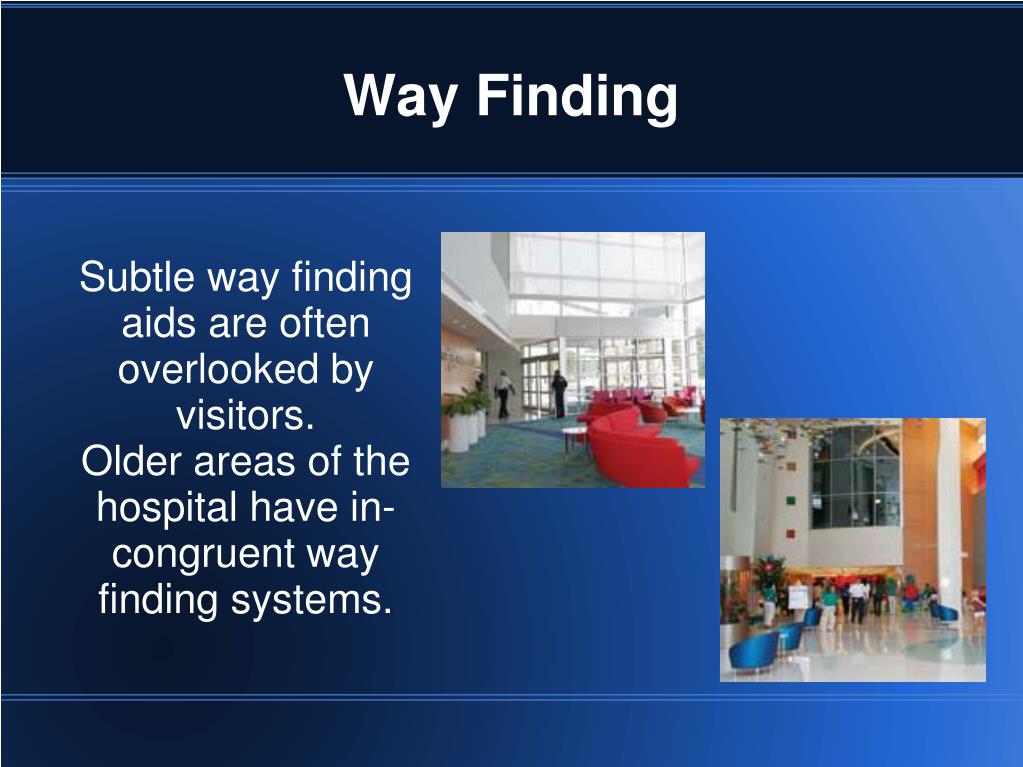 Way Finding

Subtle way finding aids are often overlooked by visitors.
Older areas of the hospital have incongruent way finding systems.